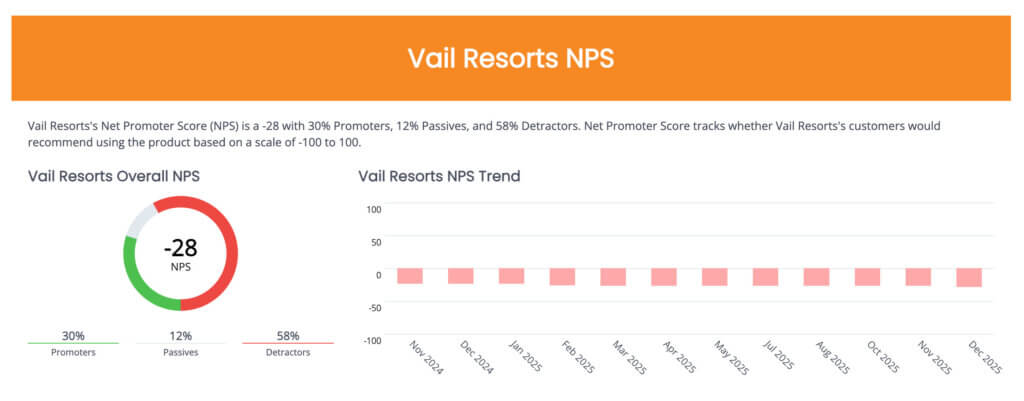 Vail Resorts NPS

Vail Resorts's Net Promoter Score (NPS) is a -28 with 30% Promoters, 12% Passives, and 58% Detractors. Net Promoter Score tracks whether Vail Resorts's customers would recommend using the product based on a scale of -100 to 100.

Vail Resorts Overall NPS

-28
NPS

30%
Promoters

12%
Passives

58%
Detractors

Vail Resorts NPS Trend

100
50
0
-50
-100

Nov 2024
Dec 2024
Jan 2025
Feb 2025
Mar 2025
Apr 2025
May 2025
Jul 2025
Aug 2025
Oct 2025
Nov 2025
Dec 2025